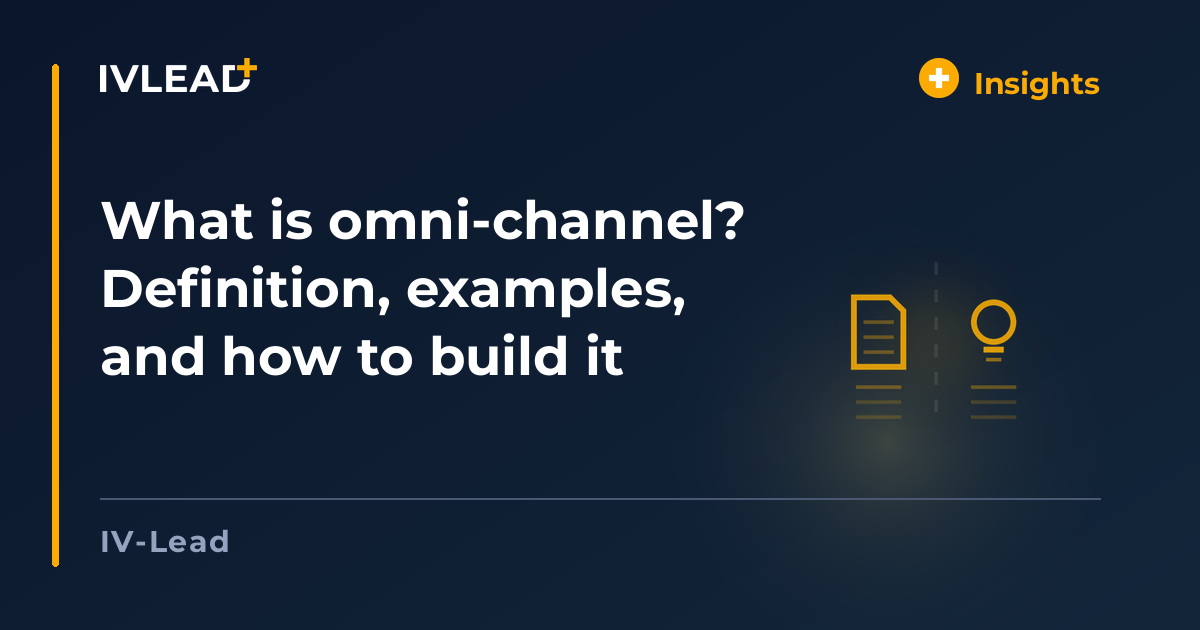 IVLEAD+

Insights

What is omni-channel? Definition, examples, and how to build it

IV-Lead